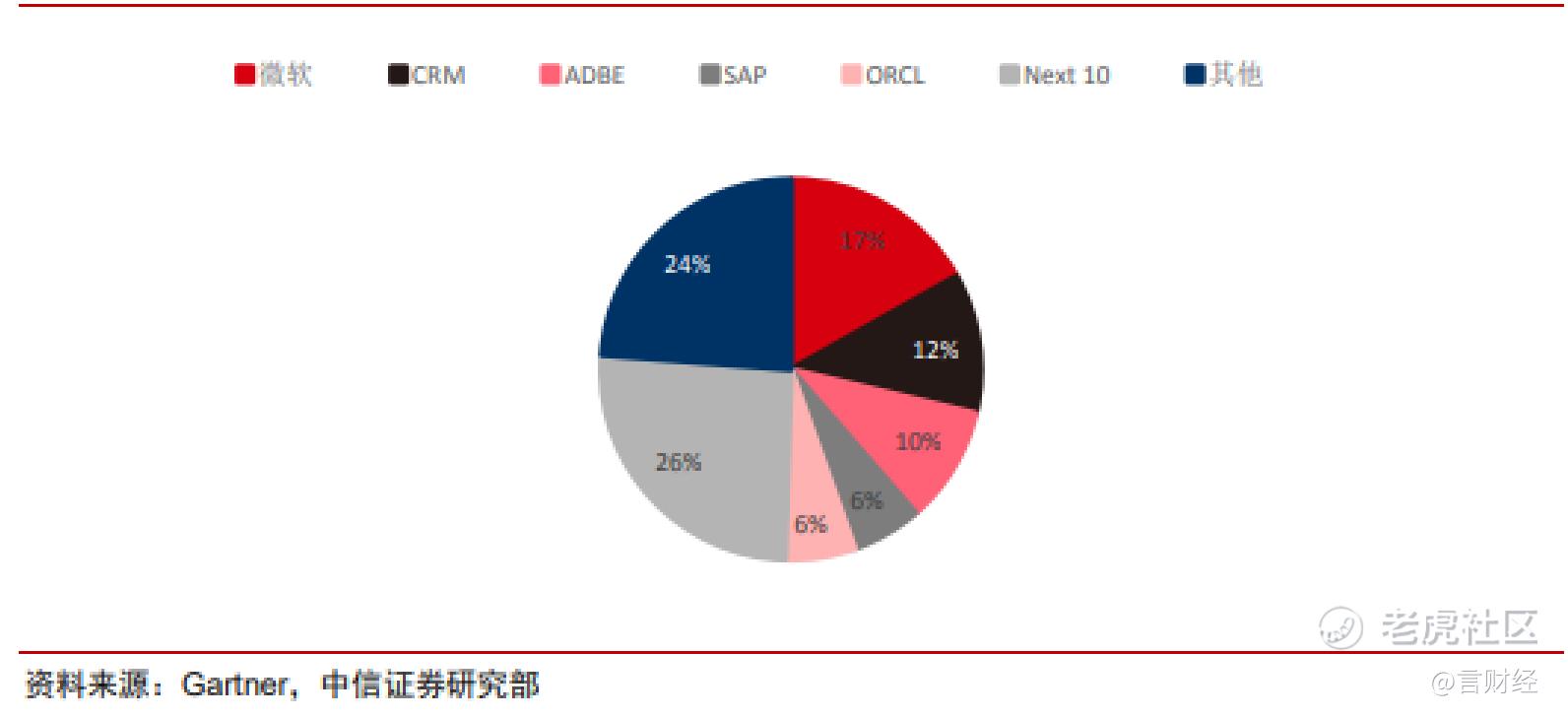 微软 CRM ADBE SAP ORCL Next 10 其他

17%
12%
10%
6%
6%
26%
24%

老虎社区

资料来源：Gartner，中信证券研究部

@言财经